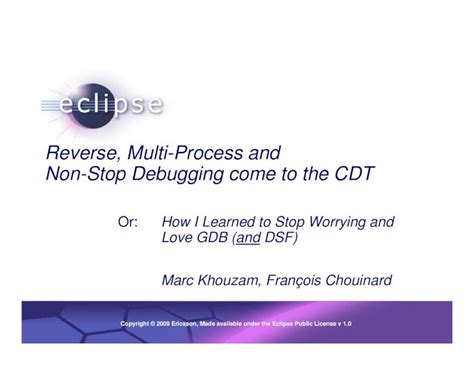 eclipse

Reverse, Multi-Process and Non-Stop Debugging come to the CDT

Or: How I Learned to Stop Worrying and Love GDB (and DSF)

Marc Khouzam, François Chouinard

Copyright © 2009 Ericsson, Made available under the Eclipse Public License v 1.0